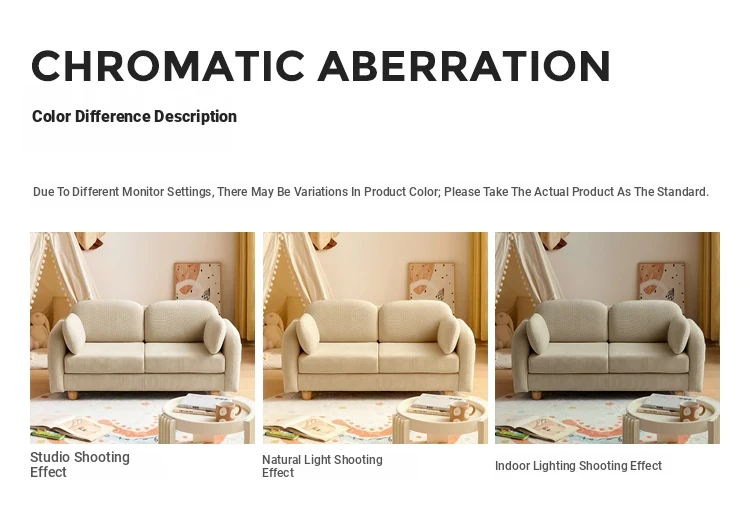 CHROMATIC ABERRATION

Color Difference Description

Due To Different Monitor Settings, There May Be Variations In Product Color; Please Take The Actual Product As The Standard.

Studio Shooting Effect

Natural Light Shooting Effect

Indoor Lighting Shooting Effect